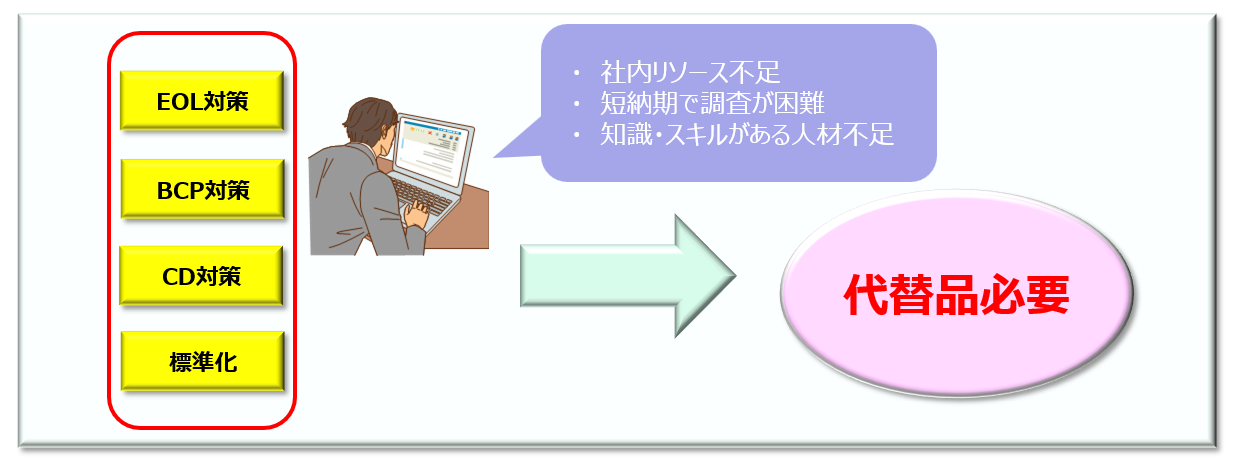 EOL対策

BCP対策

CD対策

標準化

・ 社内リソース不足
・ 短納期で調査が困難
・ 知識・スキルがある人材不足

代替品必要